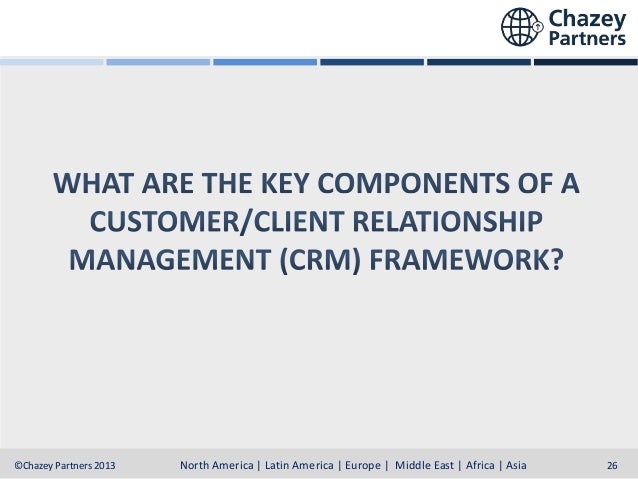 Chazey Partners

WHAT ARE THE KEY COMPONENTS OF A CUSTOMER/CLIENT RELATIONSHIP MANAGEMENT (CRM) FRAMEWORK?

©Chazey Partners 2013

North America | Latin America | Europe | Middle East | Africa | Asia

26